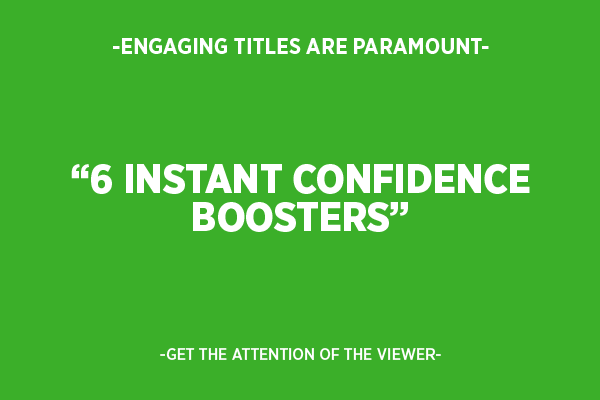 -ENGAGING TITLES ARE PARAMOUNT-

“6 INSTANT CONFIDENCE BOOSTERS”

-GET THE ATTENTION OF THE VIEWER-